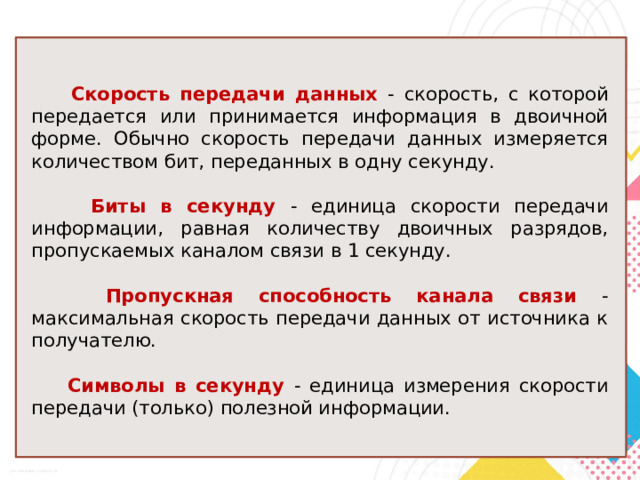 Скорость передачи данных - скорость, с которой передается или принимается информация в двоичной форме. Обычно скорость передачи данных измеряется количеством бит, переданных в одну секунду.

Биты в секунду - единица скорости передачи информации, равная количеству двоичных разрядов, пропускаемых каналом связи в 1 секунду.

Пропускная способность канала связи - максимальная скорость передачи данных от источника к получателю.

Символы в секунду - единица измерения скорости передачи (только) полезной информации.